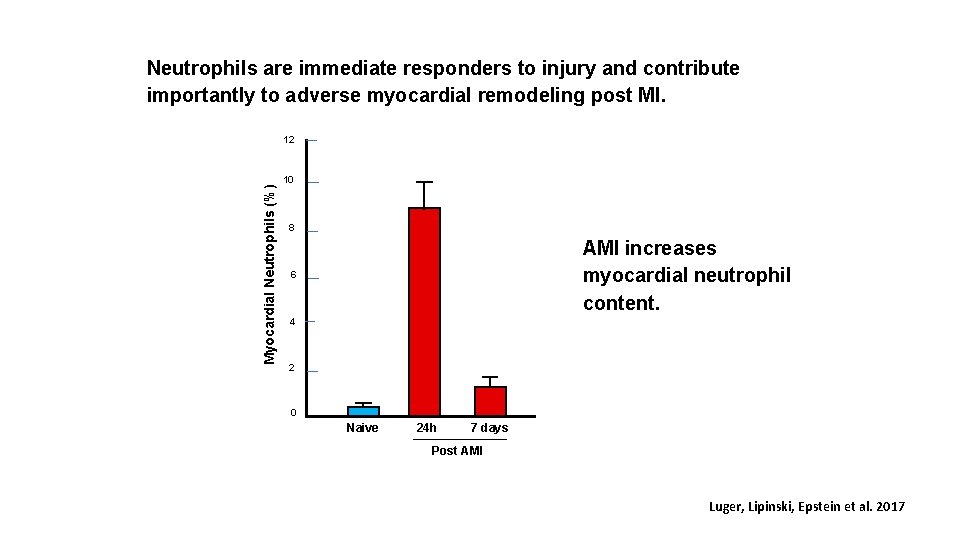 Neutrophils are immediate responders to injury and contribute importantly to adverse myocardial remodeling post MI.

Myocardial Neutrophils (%)

12
10
8
6
4
2
0

Naive
24h
7 days
Post AMI

AMI increases myocardial neutrophil content.

Luger, Lipinski, Epstein et al. 2017